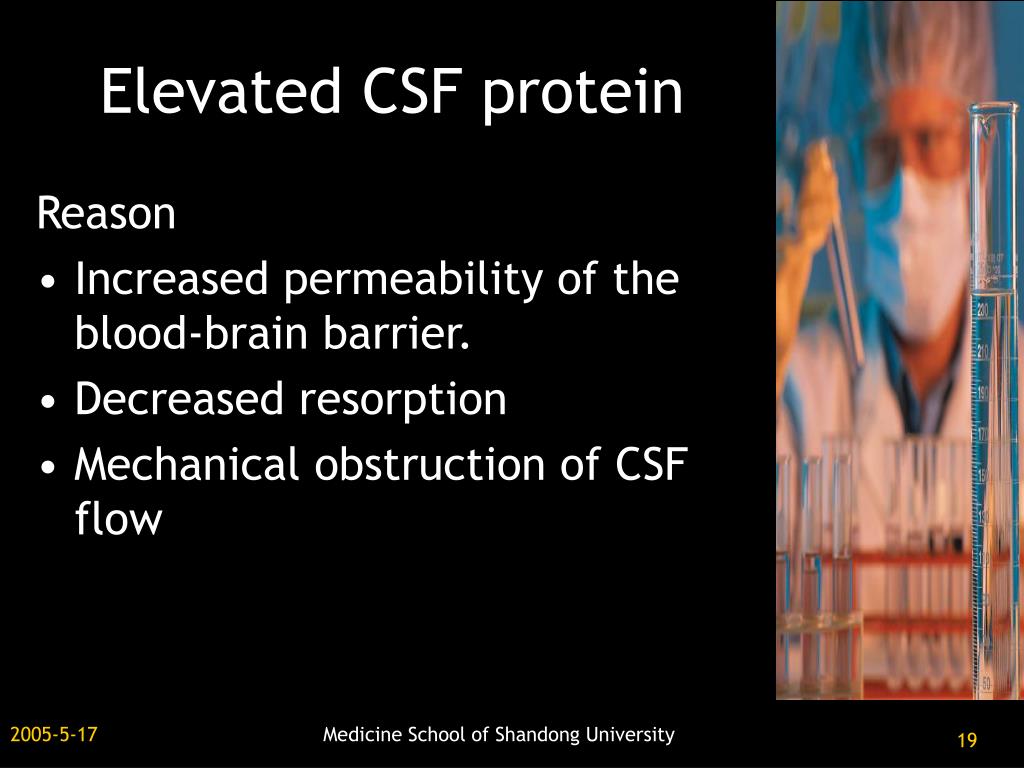 Elevated CSF protein

Reason

• Increased permeability of the blood-brain barrier.
• Decreased resorption
• Mechanical obstruction of CSF flow

2005-5-17

Medicine School of Shandong University

19